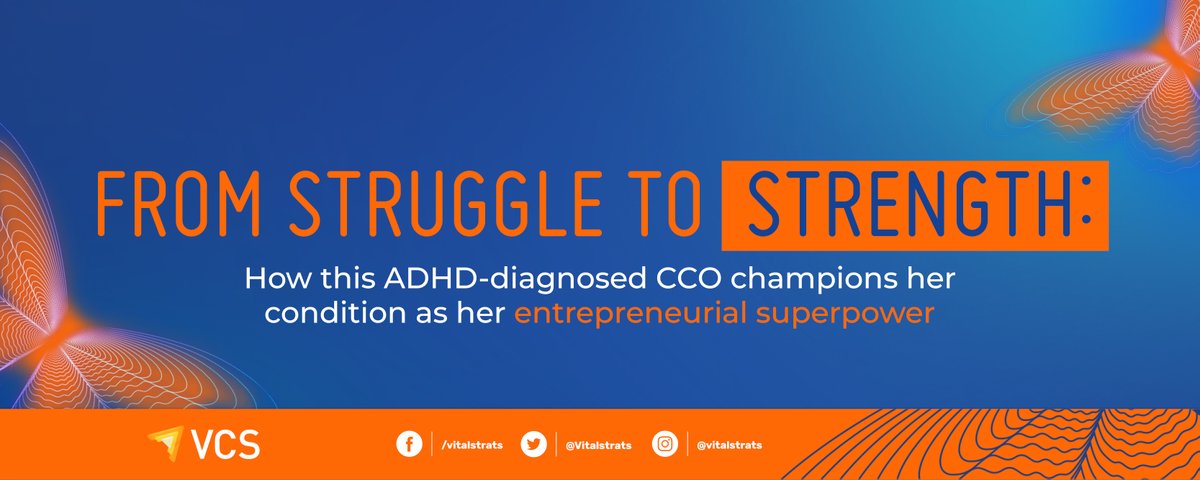 FROM STRUGGLE TO STRENGTH:

How this ADHD-diagnosed CCO champions her condition as her entrepreneurial superpower

VCS

/vitalstrats @Vitalstrats @vitalstrats